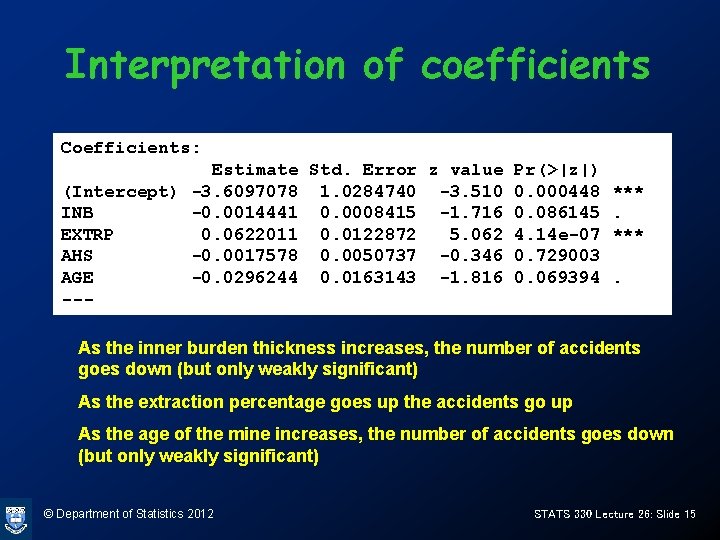 Interpretation of coefficients

Coefficients:

|  | Estimate | Std. Error | z value | Pr(>\|z\|) |  |
|---|---|---|---|---|---|
| (Intercept) | -3.6097078 | 1.0284740 | -3.510 | 0.000448 | *** |
| INB | -0.0014441 | 0.0008415 | -1.716 | 0.086145 | . |
| EXTRP | 0.0622011 | 0.0122872 | 5.062 | 4.14e-07 | *** |
| AHS | -0.0017578 | 0.0050737 | -0.346 | 0.729003 |  |
| AGE | -0.0296244 | 0.0163143 | -1.816 | 0.069394 | . |

---

As the inner burden thickness increases, the number of accidents goes down (but only weakly significant)

As the extraction percentage goes up the accidents go up

As the age of the mine increases, the number of accidents goes down (but only weakly significant)

© Department of Statistics 2012

STATS 330 Lecture 26: Slide 15